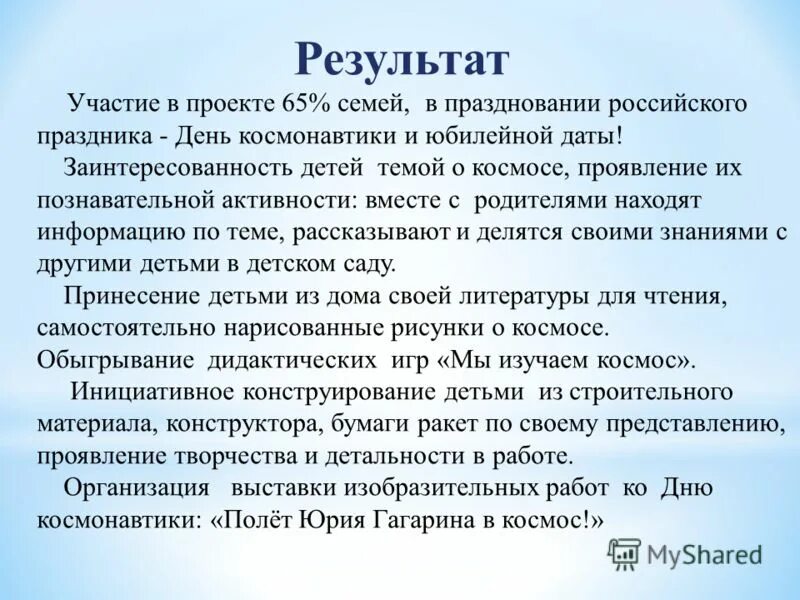 Результат

Участие в проекте 65% семей, в праздновании российского праздника - День космонавтики и юбилейной даты!

Заинтересованность детей темой о космосе, проявление их познавательной активности: вместе с родителями находят информацию по теме, рассказывают и делятся своими знаниями с другими детьми в детском саду.

Принесение детьми из дома своей литературы для чтения, самостоятельно нарисованные рисунки о космосе.
Обыгрывание дидактических игр «Мы изучаем космос».

Инициативное конструирование детьми из строительного материала, конструктора, бумаги ракет по своему представлению, проявление творчества и детальности в работе.

Организация выставки изобразительных работ ко Дню космонавтики: «Полёт Юрия Гагарина в космос!»

MyShared